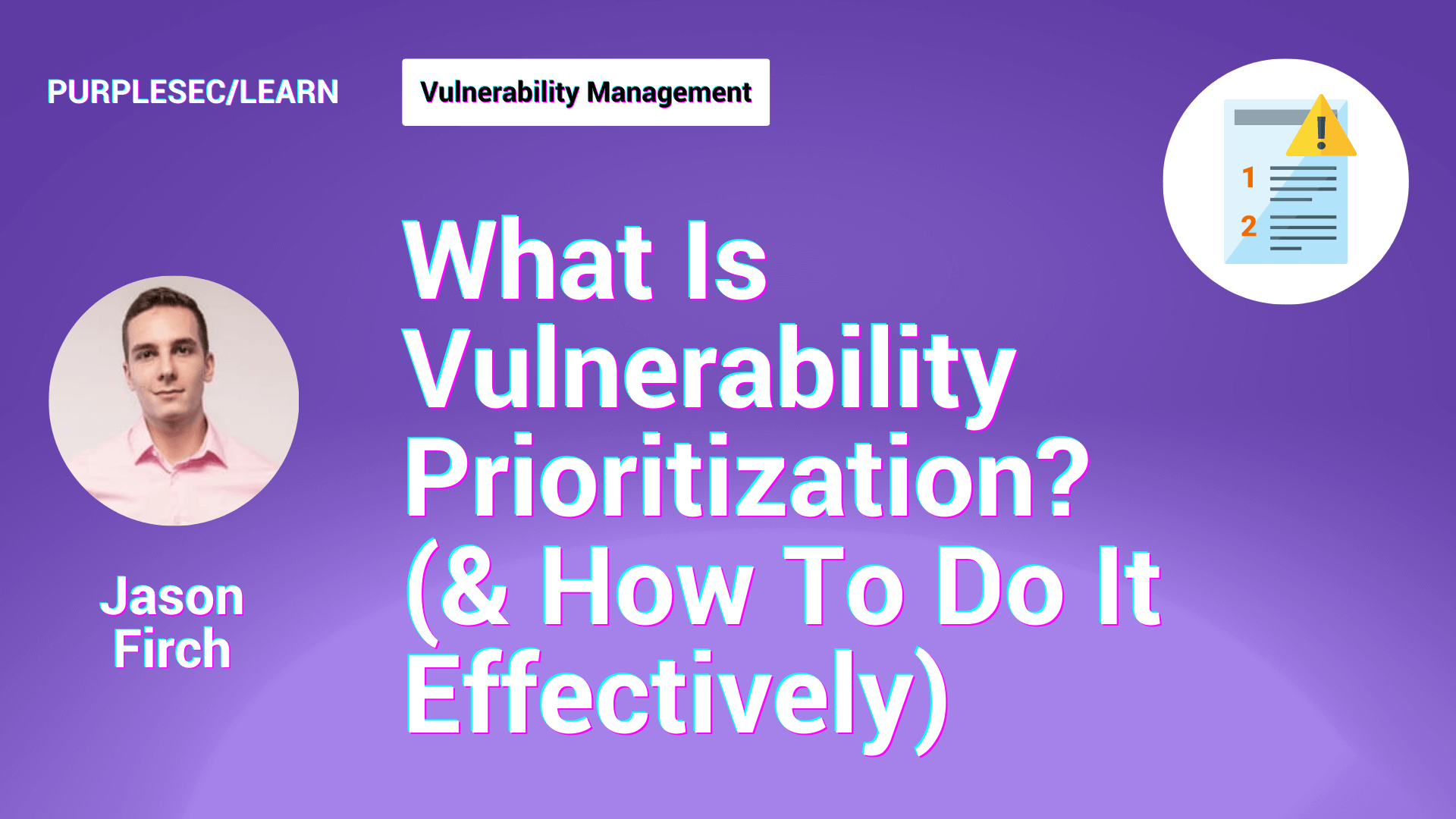 PURPLESEC/LEARN

Vulnerability Management

1
2

What Is Vulnerability Prioritization? (& How To Do It Effectively)

Jason Firch